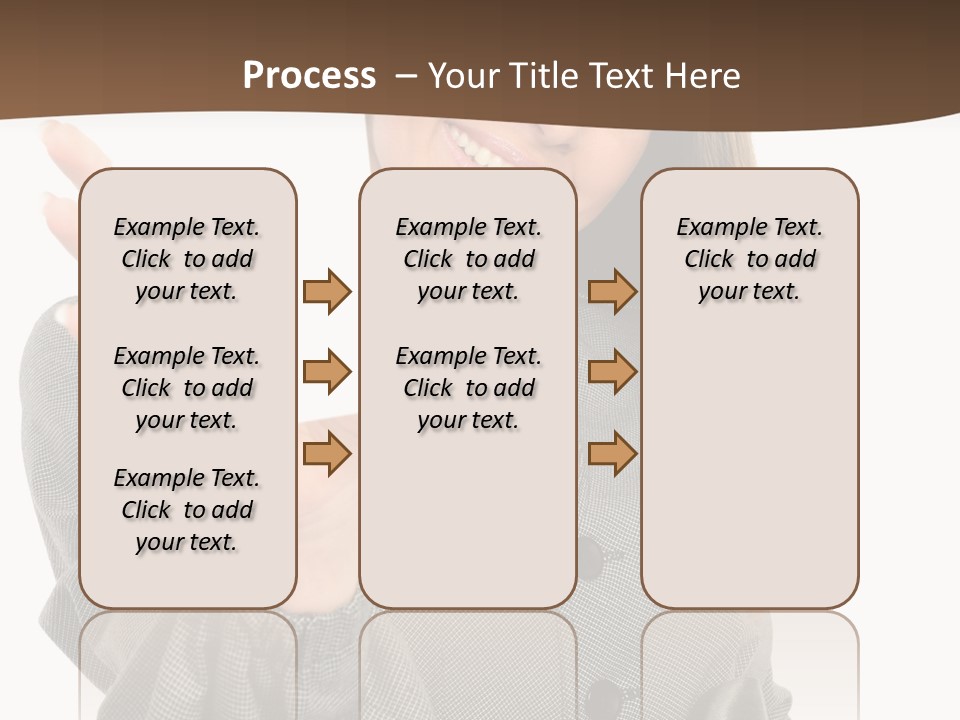 Process – Your Title Text Here

Example Text. Click to add your text.

Example Text. Click to add your text.

Example Text. Click to add your text.

Example Text. Click to add your text.

Example Text. Click to add your text.

Example Text. Click to add your text.